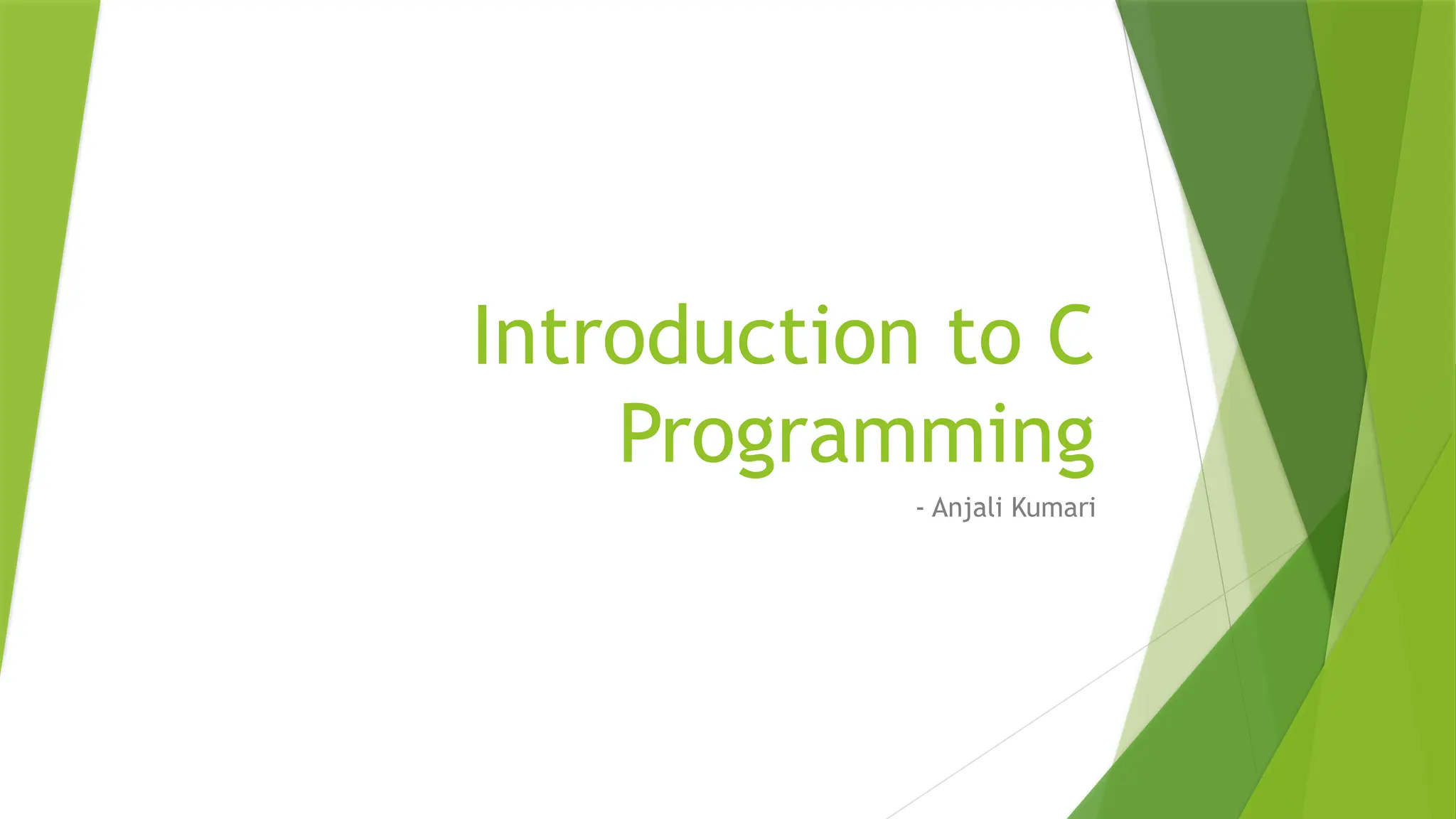 Introduction to C Programming

- Anjali Kumari